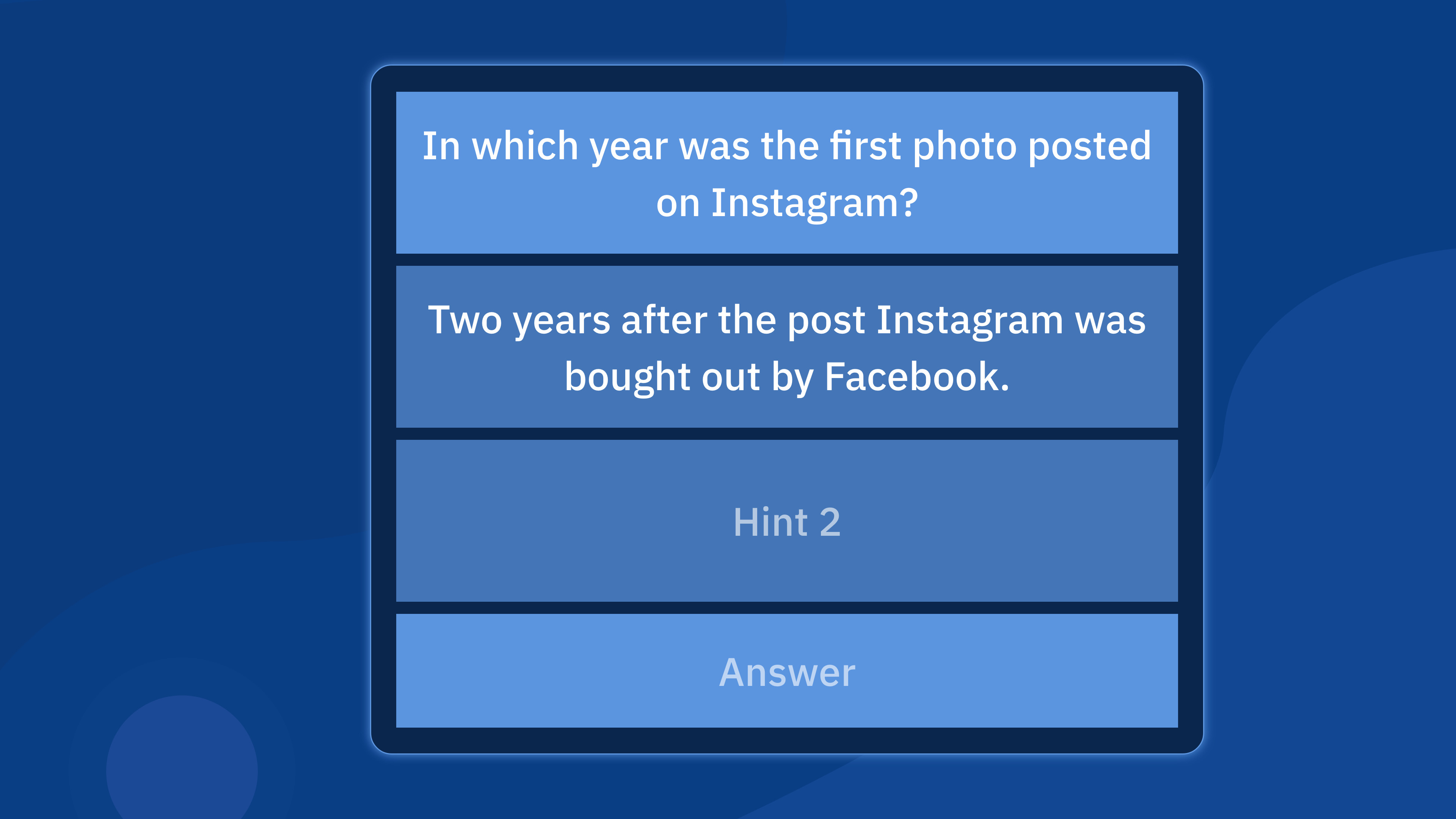 In which year was the first photo posted on Instagram?

Two years after the post Instagram was bought out by Facebook.

Hint 2

Answer